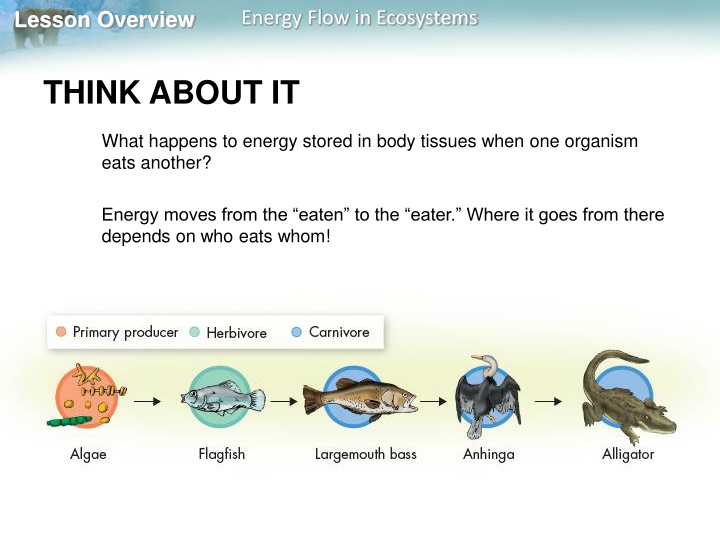 Lesson Overview
Energy Flow in Ecosystems

THINK ABOUT IT

What happens to energy stored in body tissues when one organism eats another?

Energy moves from the “eaten” to the “eater.” Where it goes from there depends on who eats whom!

Primary producer
Herbivore
Carnivore

Algae
Flagfish
Largemouth bass
Anhinga
Alligator